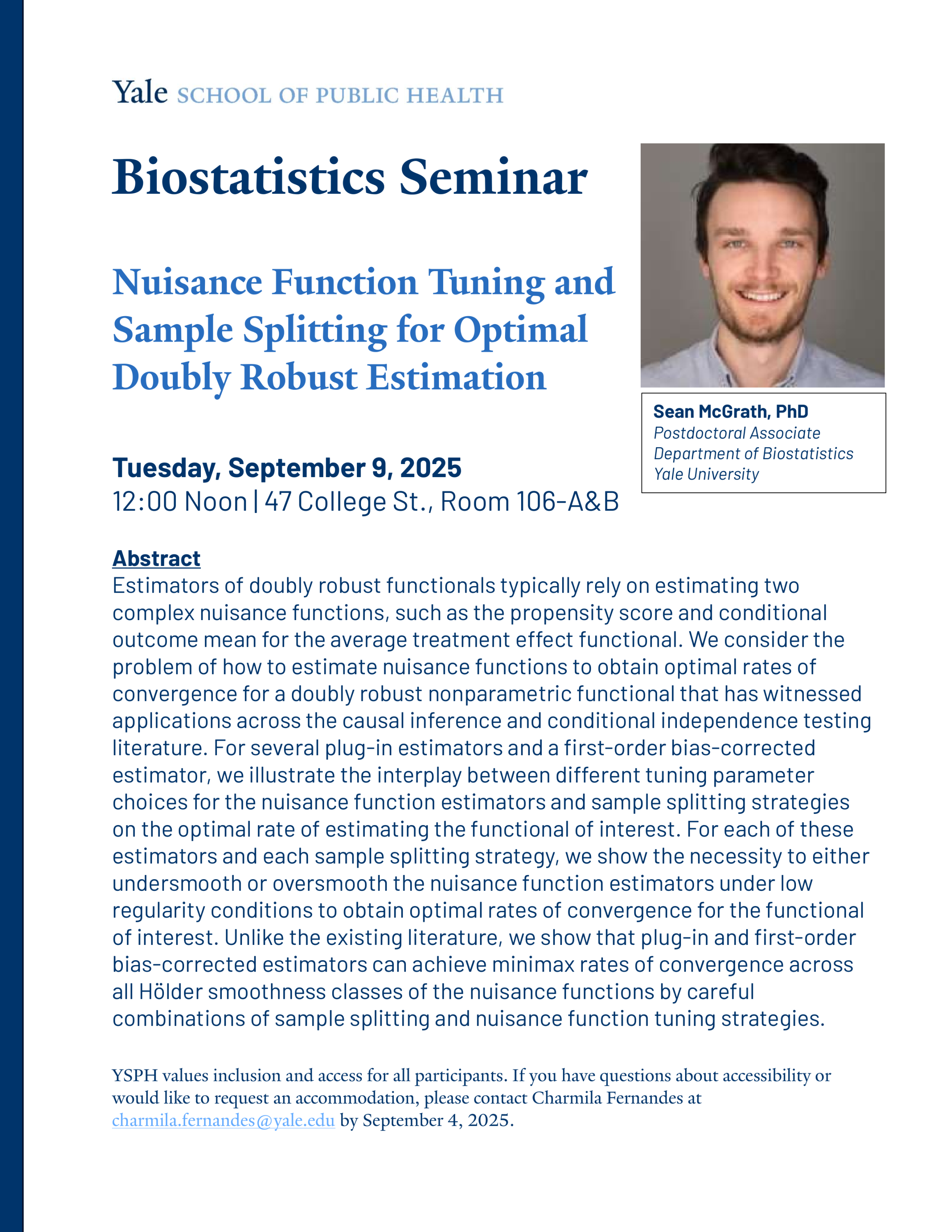 Yale SCHOOL OF PUBLIC HEALTH

Biostatistics Seminar

Nuisance Function Tuning and Sample Splitting for Optimal Doubly Robust Estimation

Sean McGrath, PhD
Postdoctoral Associate
Department of Biostatistics
Yale University

Tuesday, September 9, 2025
12:00 Noon | 47 College St., Room 106-A&B

Abstract
Estimators of doubly robust functionals typically rely on estimating two complex nuisance functions, such as the propensity score and conditional outcome mean for the average treatment effect functional. We consider the problem of how to estimate nuisance functions to obtain optimal rates of convergence for a doubly robust nonparametric functional that has witnessed applications across the causal inference and conditional independence testing literature. For several plug-in estimators and a first-order bias-corrected estimator, we illustrate the interplay between different tuning parameter choices for the nuisance function estimators and sample splitting strategies on the optimal rate of estimating the functional of interest. For each of these estimators and each sample splitting strategy, we show the necessity to either undersmooth or oversmooth the nuisance function estimators under low regularity conditions to obtain optimal rates of convergence for the functional of interest. Unlike the existing literature, we show that plug-in and first-order bias-corrected estimators can achieve minimax rates of convergence across all Hölder smoothness classes of the nuisance functions by careful combinations of sample splitting and nuisance function tuning strategies.

YSPH values inclusion and access for all participants. If you have questions about accessibility or would like to request an accommodation, please contact Charmila Fernandes at charmila.fernandes@yale.edu by September 4, 2025.